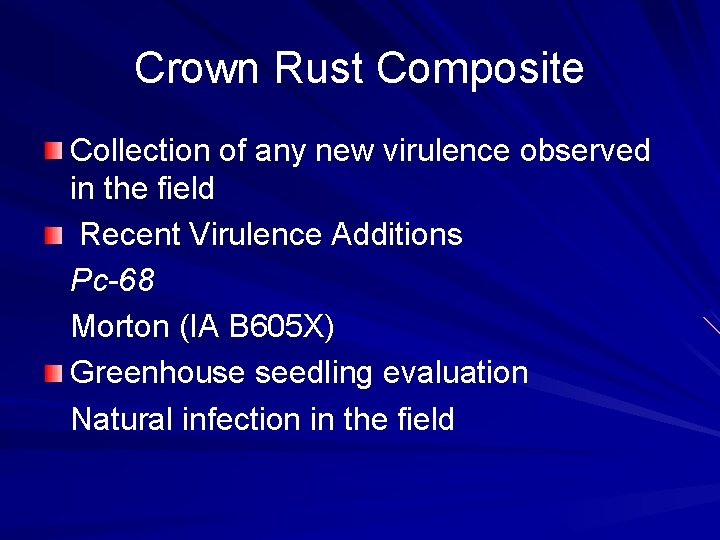 Crown Rust Composite

• Collection of any new virulence observed in the field
• Recent Virulence Additions

Pc-68

Morton (IA B605X)

• Greenhouse seedling evaluation

Natural infection in the field